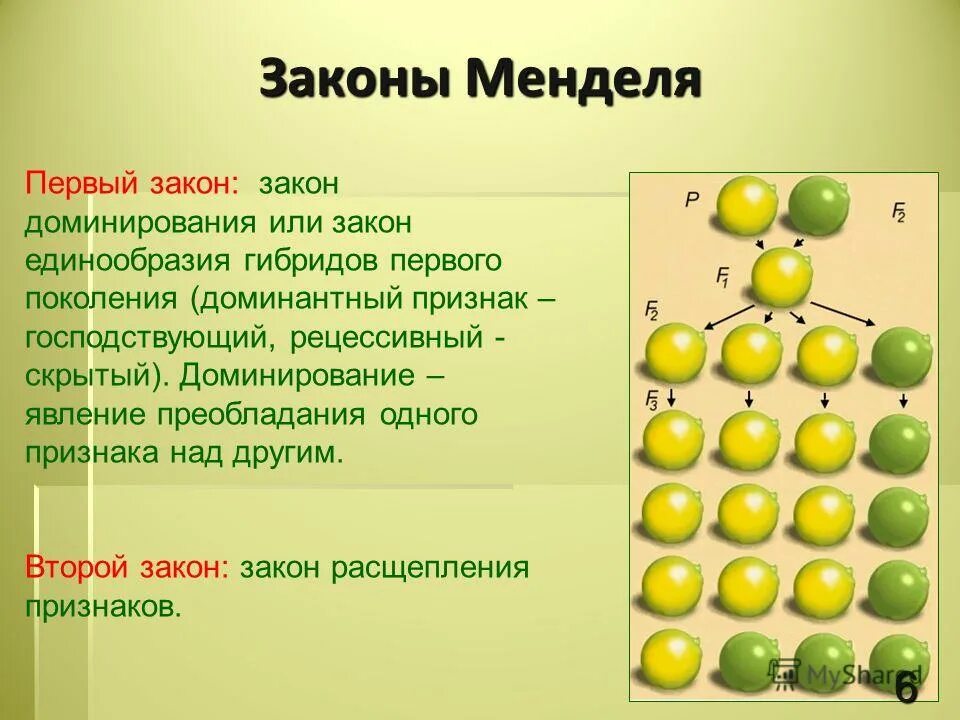 Законы Менделя

Первый закон: закон доминирования или закон единообразия гибридов первого поколения (доминантный признак – господствующий, рецессивный - скрытый). Доминирование – явление преобладания одного признака над другим.

Второй закон: закон расщепления признаков.

P
$F_2$
$F_1$
$F_2$
$F_3$

MyShared
6